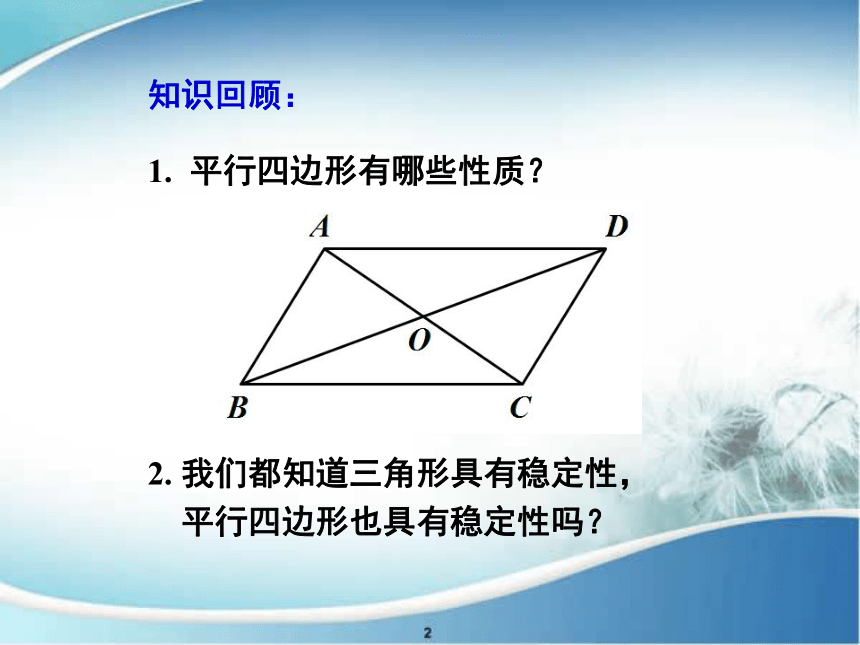 知识回顾：

1. 平行四边形有哪些性质？

A D O B C

2. 我们都知道三角形具有稳定性，平行四边形也具有稳定性吗？

2